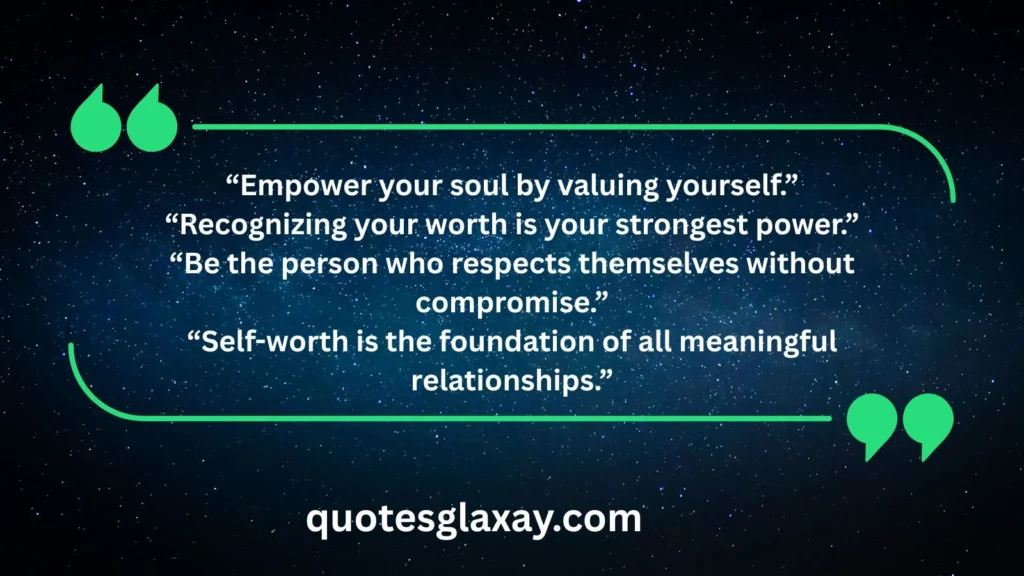 “Empower your soul by valuing yourself.”
“Recognizing your worth is your strongest power.”
“Be the person who respects themselves without compromise.”
“Self-worth is the foundation of all meaningful relationships.”

quotesglaxay.com